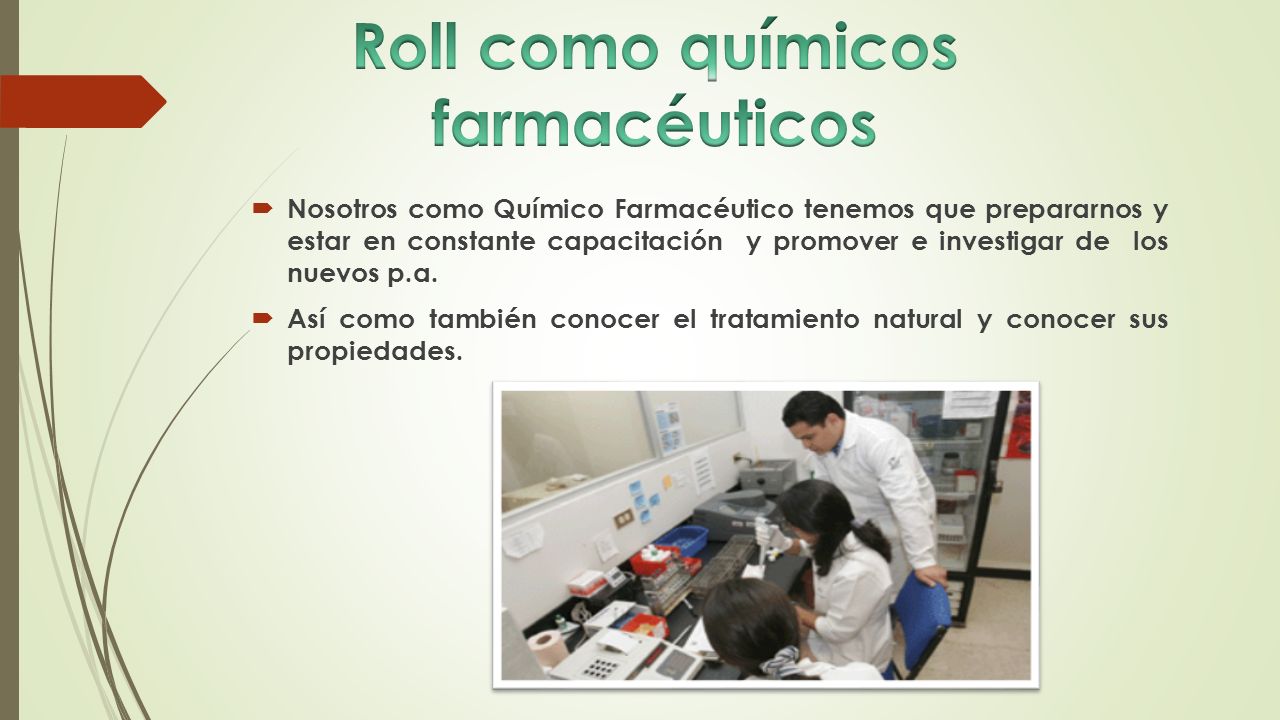 Roll como químicos farmacéuticos

Nosotros como Químico Farmacéutico tenemos que prepararnos y estar en constante capacitación y promover e investigar de los nuevos p.a.

Así como también conocer el tratamiento natural y conocer sus propiedades.